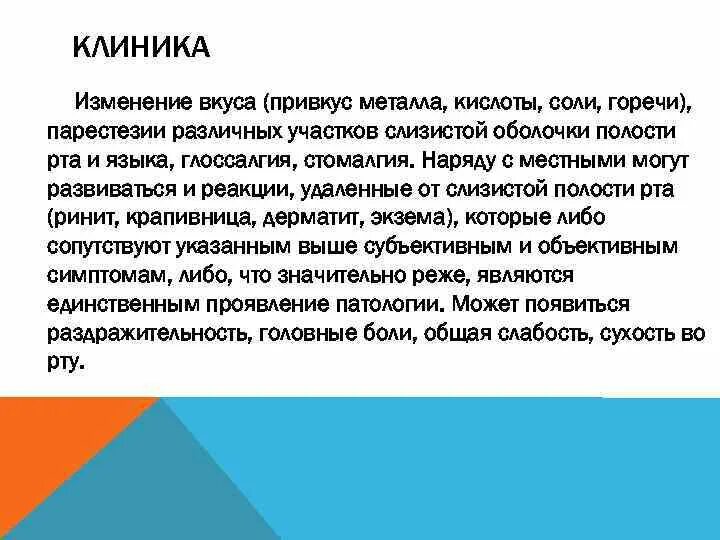 КЛИНИКА

Изменение вкуса (привкус металла, кислоты, соли, горечи), парестезии различных участков слизистой оболочки полости рта и языка, глоссалгия, стомалгия. Наряду с местными могут развиваться и реакции, удаленные от слизистой полости рта (ринит, крапивница, дерматит, экзема), которые либо сопутствуют указанным выше субъективным и объективным симптомам, либо, что значительно реже, являются единственным проявление патологии. Может появиться раздражительность, головные боли, общая слабость, сухость во рту.